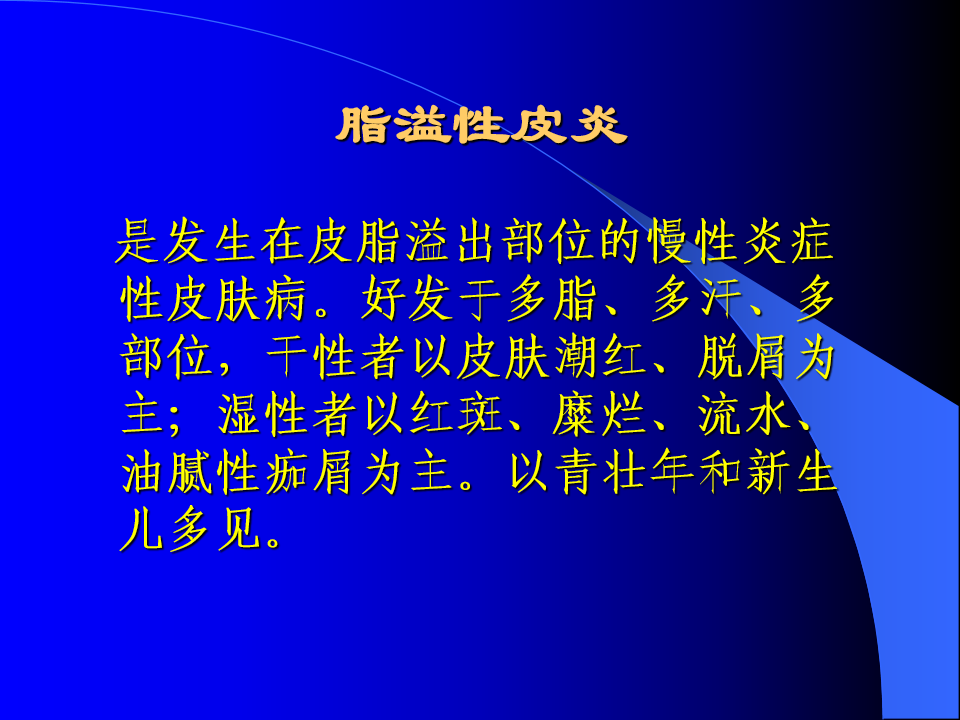 脂溢性皮炎

是发生在皮脂溢出部位的慢性炎症性皮肤病。好发于多脂、多汗、多部位，干性者以皮肤潮红、脱屑为主；湿性者以红斑、糜烂、流水、油腻性痂屑为主。以青壮年和新生儿多见。